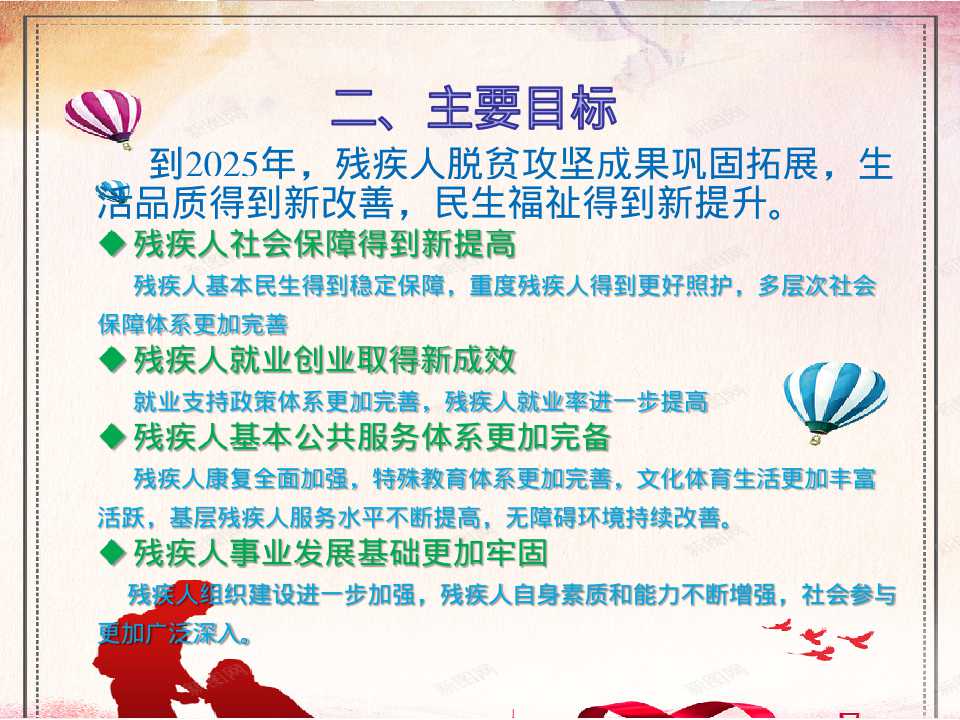 二、主要目标

到2025年，残疾人脱贫攻坚成果巩固拓展，生活品质得到新改善，民生福祉得到新提升。

◆ 残疾人社会保障得到新提高

残疾人基本民生得到稳定保障，重度残疾人得到更好照护，多层次社会保障体系更加完善

◆ 残疾人就业创业取得新成效

就业支持政策体系更加完善，残疾人就业率进一步提高

◆ 残疾人基本公共服务体系更加完备

残疾人康复全面加强，特殊教育体系更加完善，文化体育生活更加丰富活跃，基层残疾人服务水平不断提高，无障碍环境持续改善。

◆ 残疾人事业发展基础更加牢固

残疾人组织建设进一步加强，残疾人自身素质和能力不断增强，社会参与更加广泛深入。